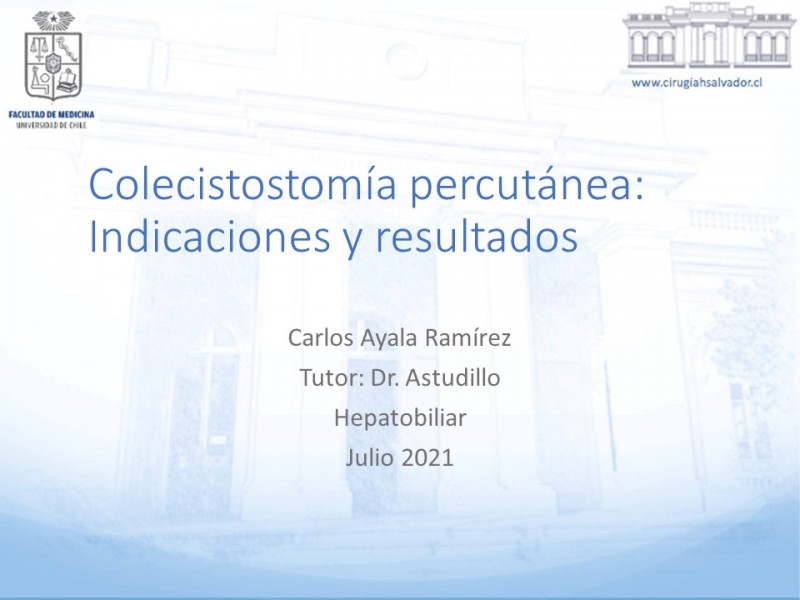 FACULTAD DE MEDICINA
UNIVERSIDAD DE CHILE

www.cirugiahsalvador.cl

Colecistostomía percutánea: Indicaciones y resultados

Carlos Ayala Ramírez
Tutor: Dr. Astudillo
Hepatobiliar
Julio 2021